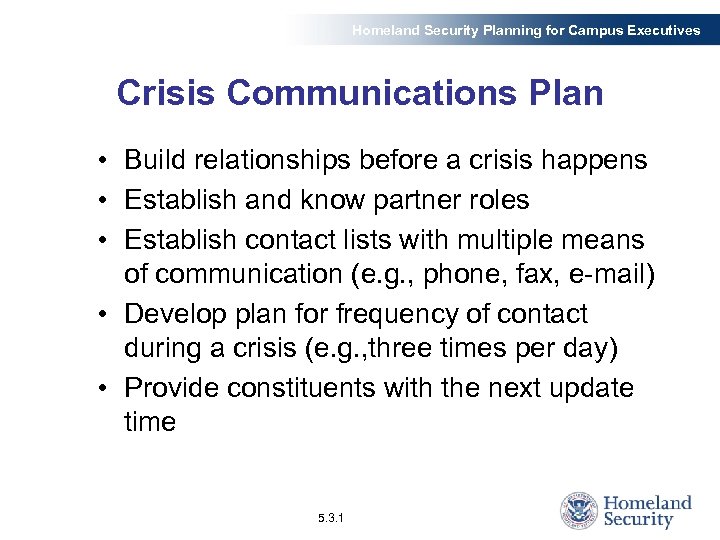 Homeland Security Planning for Campus Executives

Crisis Communications Plan

• Build relationships before a crisis happens
• Establish and know partner roles
• Establish contact lists with multiple means of communication (e.g., phone, fax, e-mail)
• Develop plan for frequency of contact during a crisis (e.g.,three times per day)
• Provide constituents with the next update time

5.3.1

Homeland Security